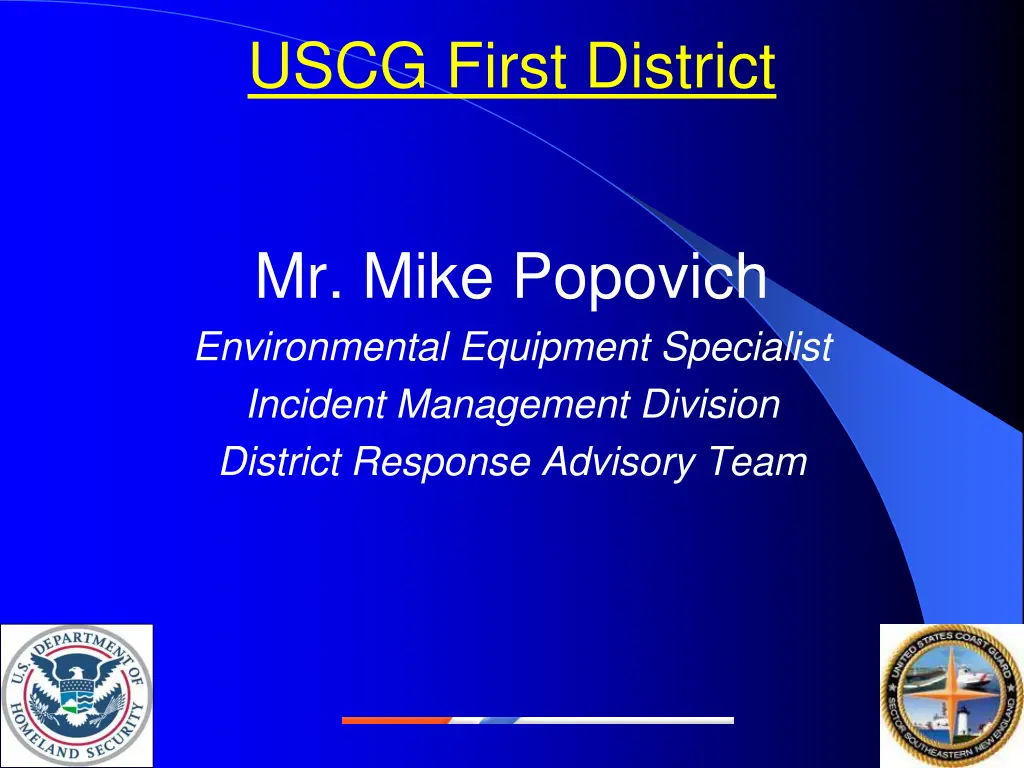 USCG First District

Mr. Mike Popovich

Environmental Equipment Specialist

Incident Management Division

District Response Advisory Team

U.S. DEPARTMENT OF HOMELAND SECURITY

UNITED STATES COAST GUARD SECTOR SOUTHEASTERN NEW ENGLAND